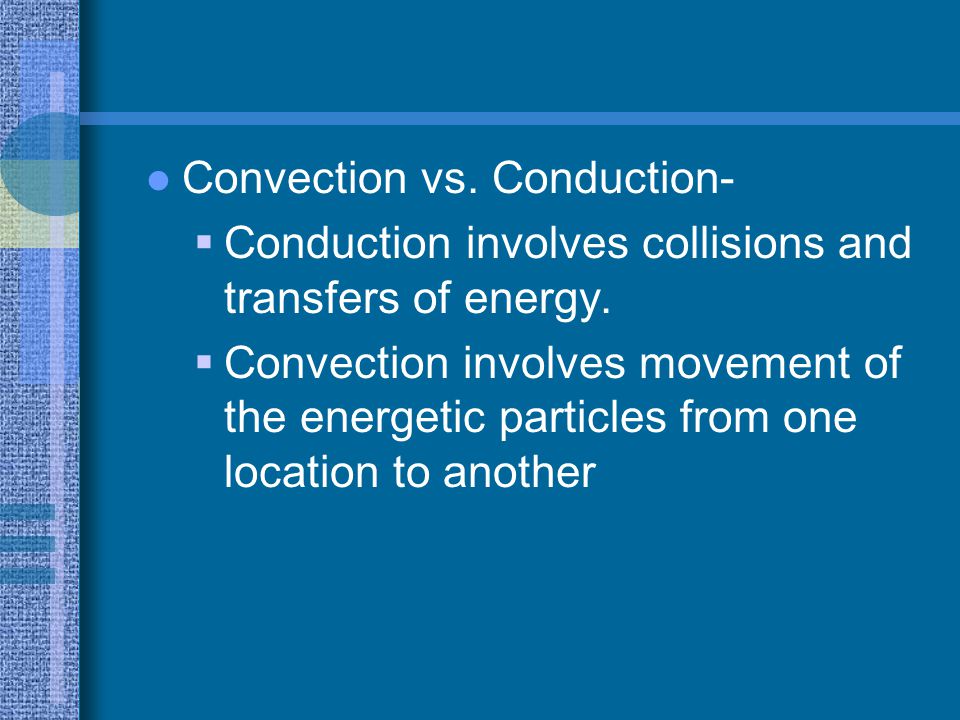 Convection vs. Conduction-

Conduction involves collisions and transfers of energy.

Convection involves movement of the energetic particles from one location to another